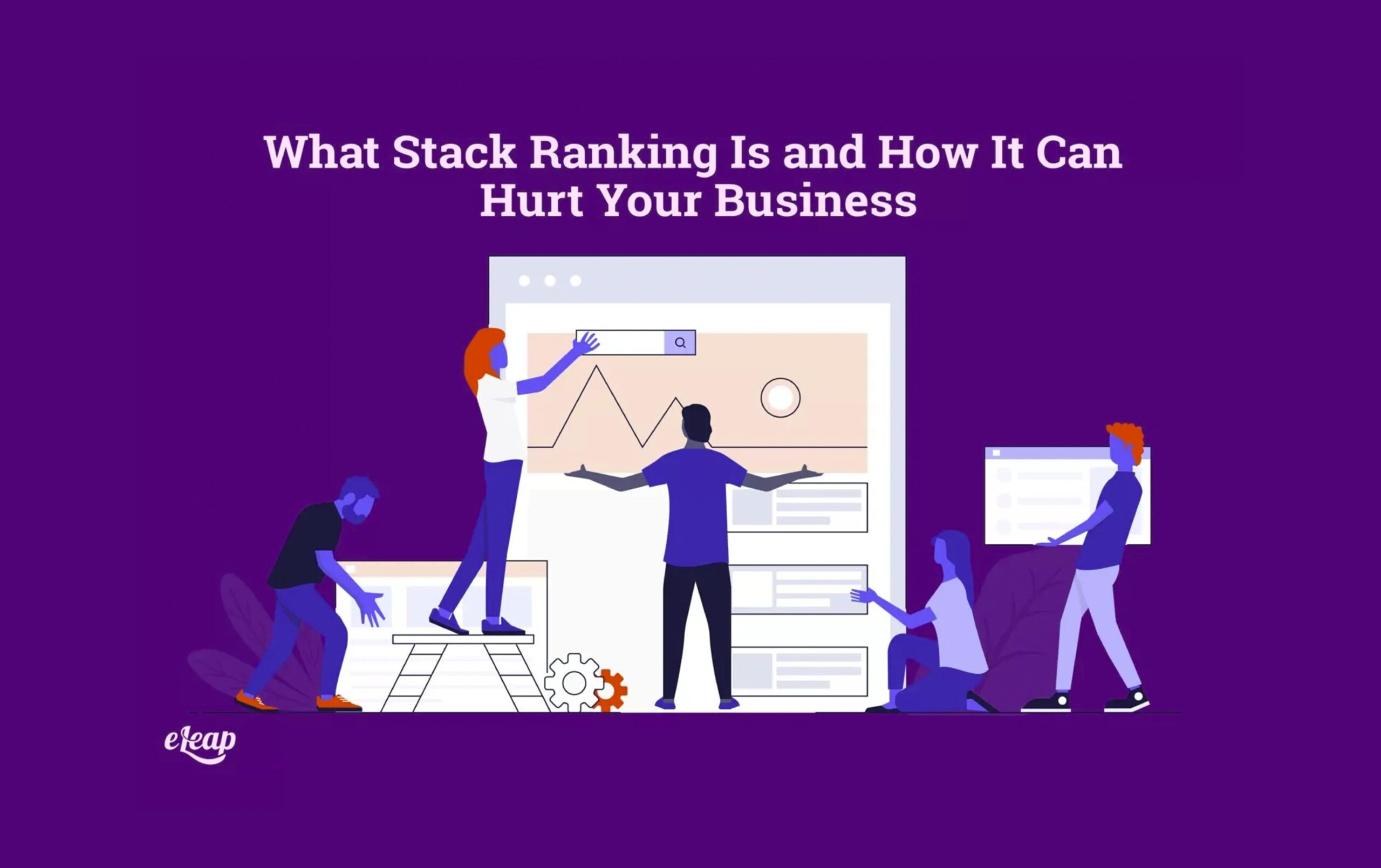 What Stack Ranking Is and How It Can Hurt Your Business

eLeap